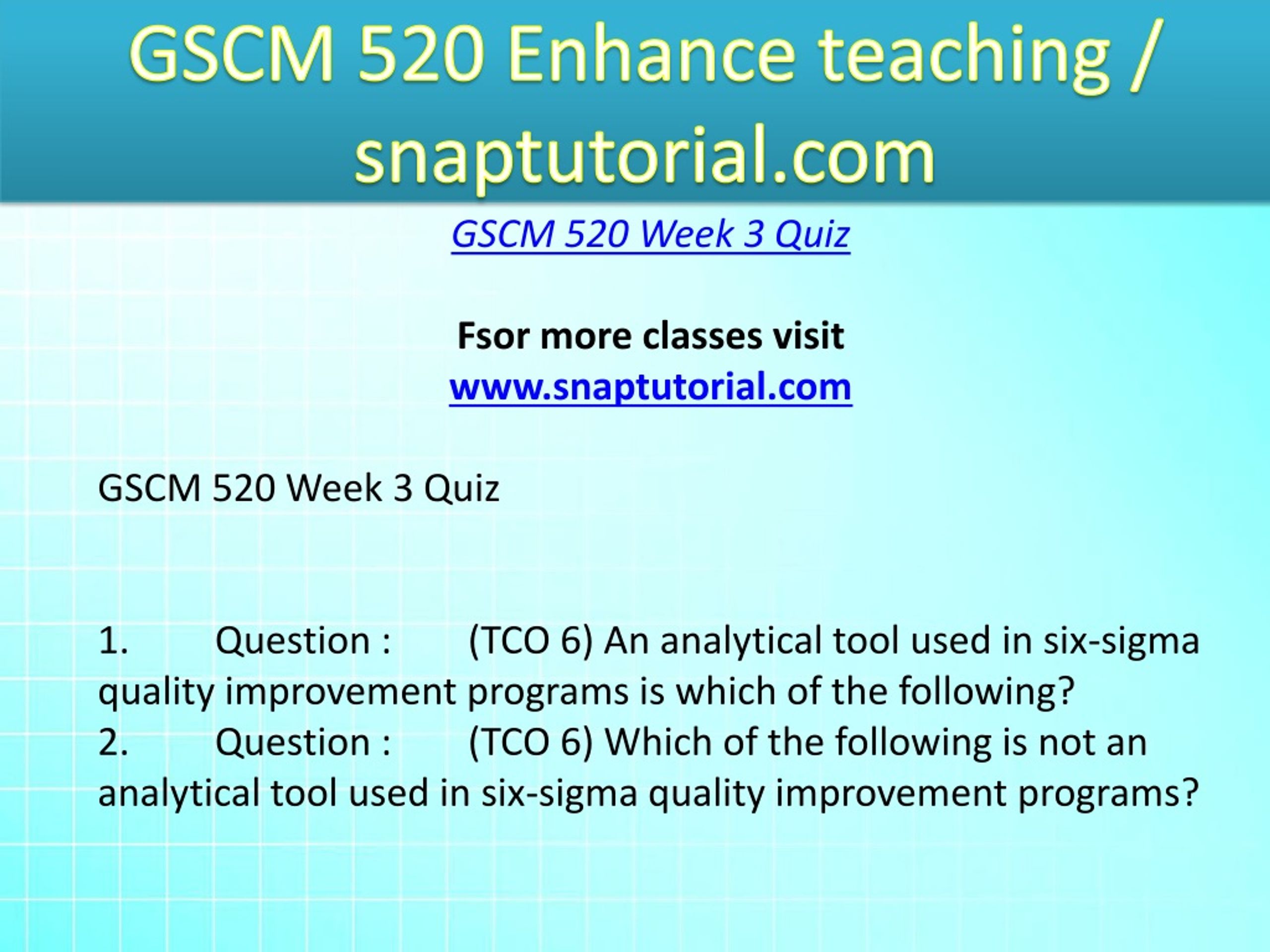 GSCM 520 Enhance teaching / snaptutorial.com

GSCM 520 Week 3 Quiz

Fsor more classes visit
www.snaptutorial.com

GSCM 520 Week 3 Quiz

1. Question : (TCO 6) An analytical tool used in six-sigma quality improvement programs is which of the following?
2. Question : (TCO 6) Which of the following is not an analytical tool used in six-sigma quality improvement programs?